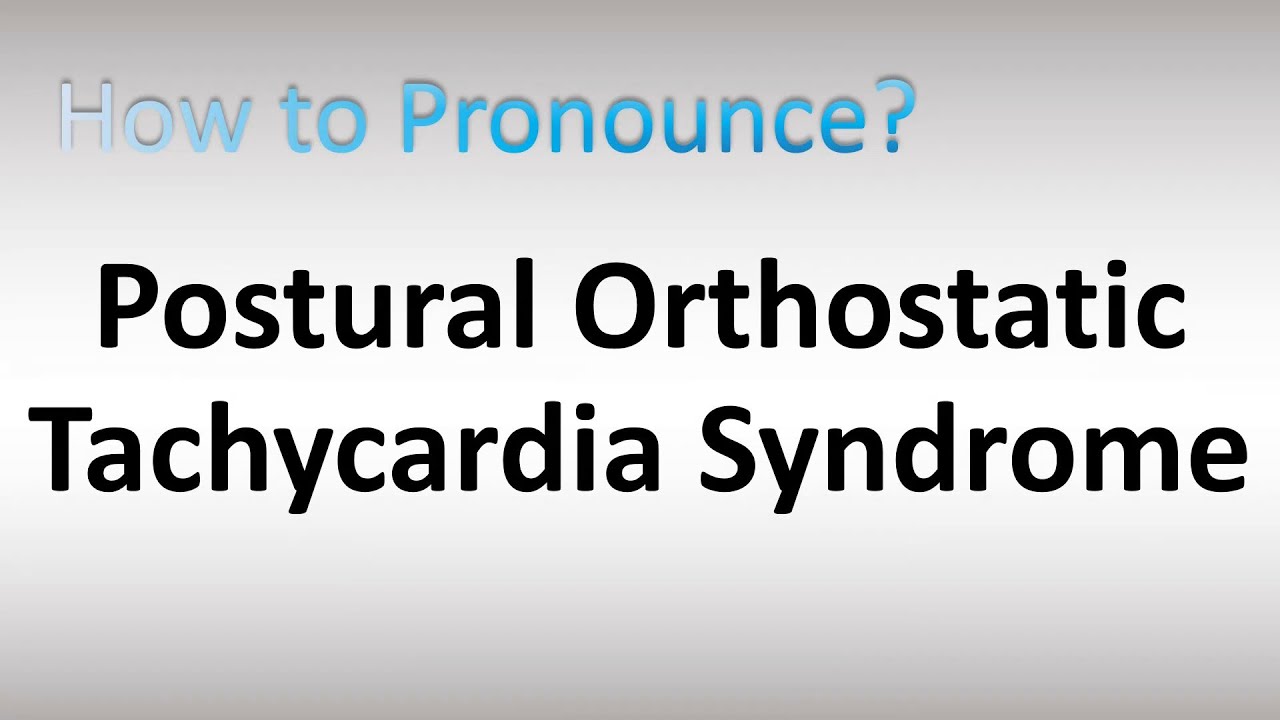 How to Pronounce?

Postural Orthostatic Tachycardia Syndrome